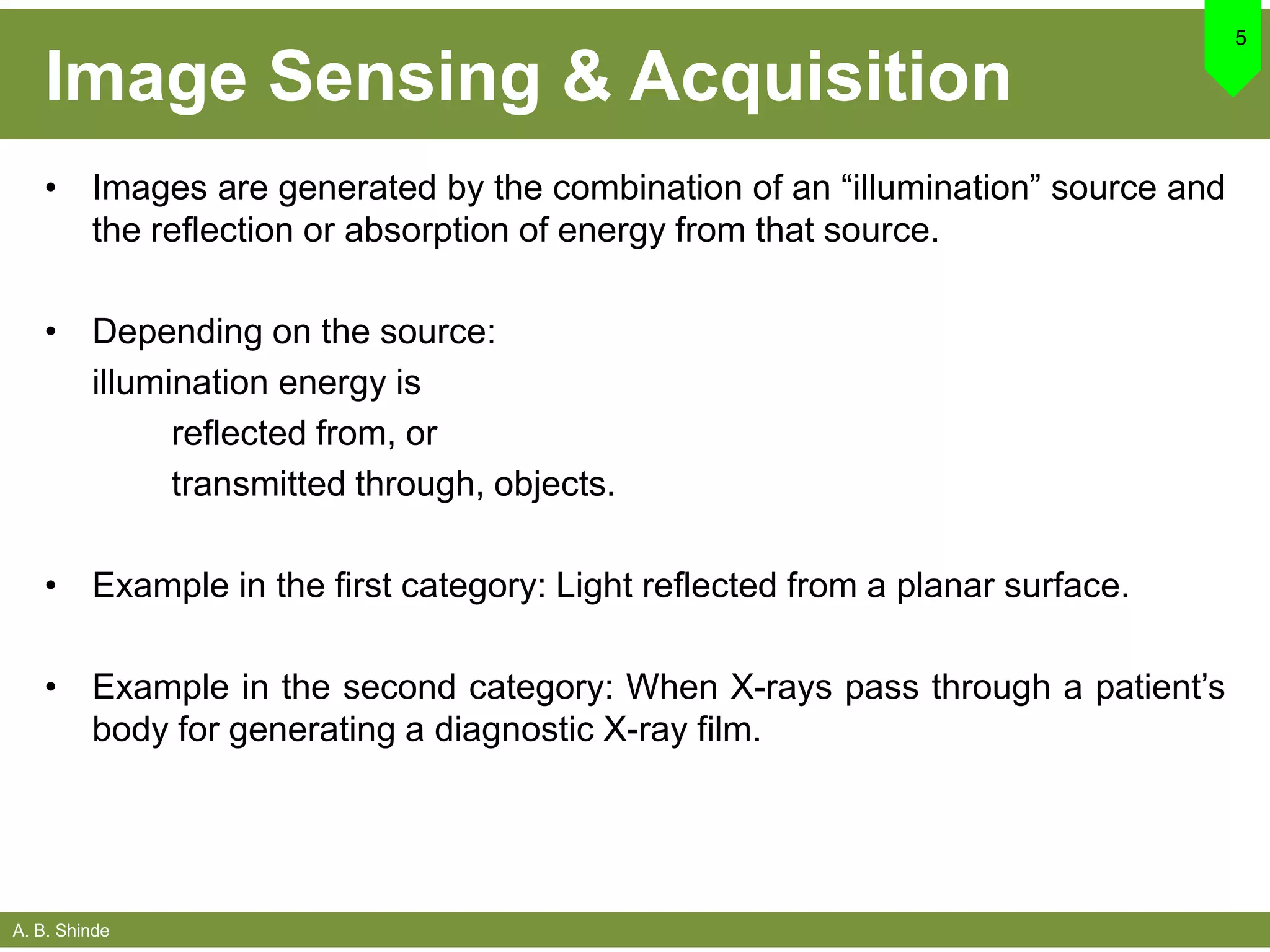 Image Sensing & Acquisition

5

• Images are generated by the combination of an “illumination” source and the reflection or absorption of energy from that source.

• Depending on the source:

illumination energy is

reflected from, or

transmitted through, objects.

• Example in the first category: Light reflected from a planar surface.

• Example in the second category: When X-rays pass through a patient’s body for generating a diagnostic X-ray film.

A. B. Shinde